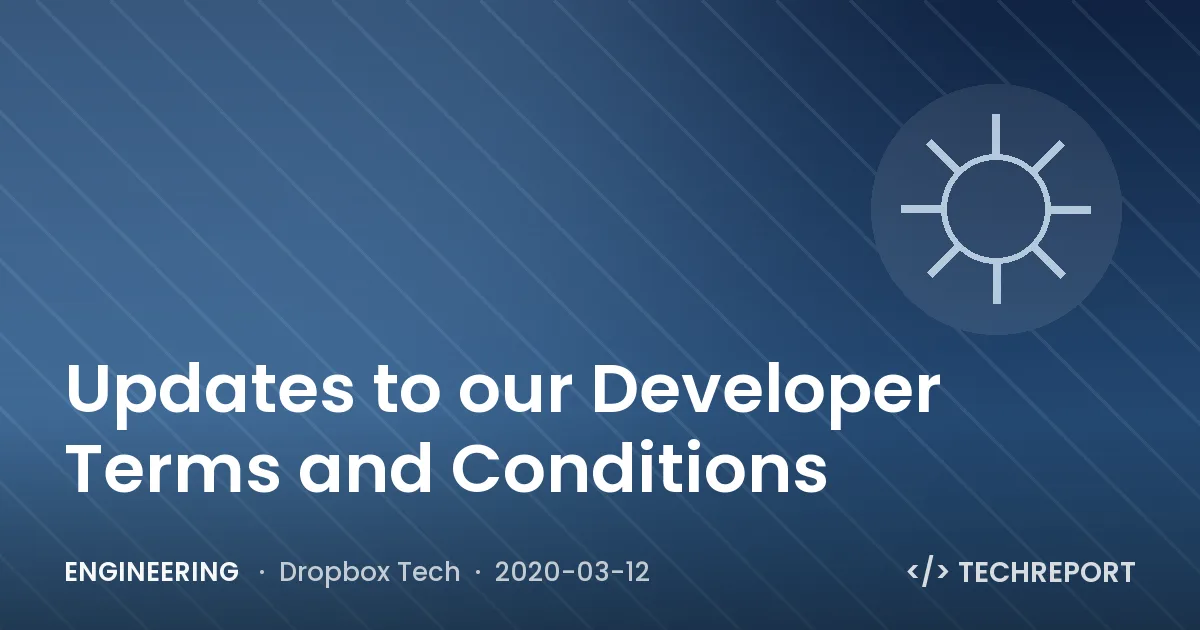 Updates to our Developer Terms and Conditions

ENGINEERING · Dropbox Tech · 2020-03-12

</> TECHREPORT